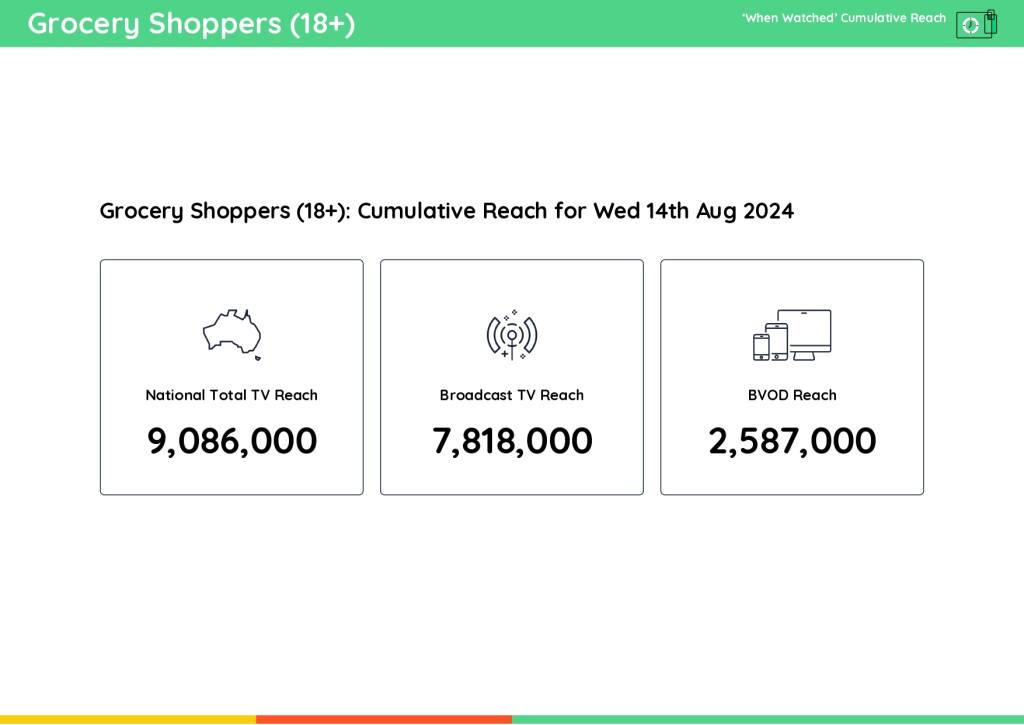 Grocery Shoppers (18+)

'When Watched' Cumulative Reach

Grocery Shoppers (18+): Cumulative Reach for Wed 14th Aug 2024

National Total TV Reach

9,086,000

Broadcast TV Reach

7,818,000

BVOD Reach

2,587,000